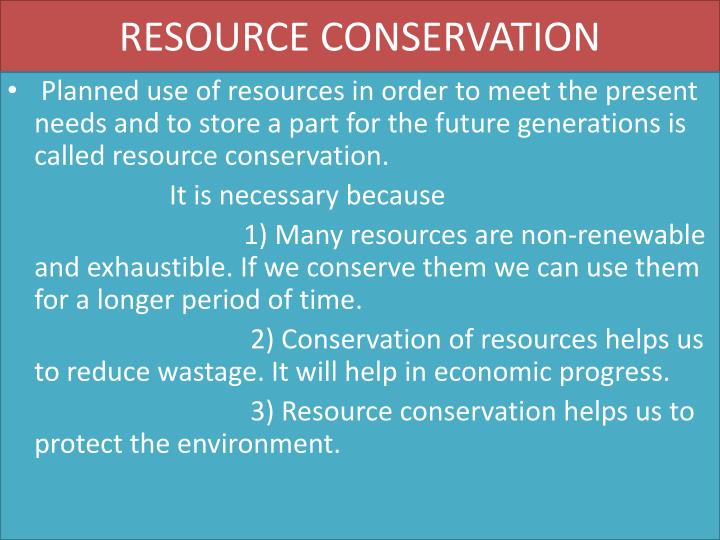 RESOURCE CONSERVATION

• Planned use of resources in order to meet the present needs and to store a part for the future generations is called resource conservation.

It is necessary because

1) Many resources are non-renewable and exhaustible. If we conserve them we can use them for a longer period of time.

2) Conservation of resources helps us to reduce wastage. It will help in economic progress.

3) Resource conservation helps us to protect the environment.